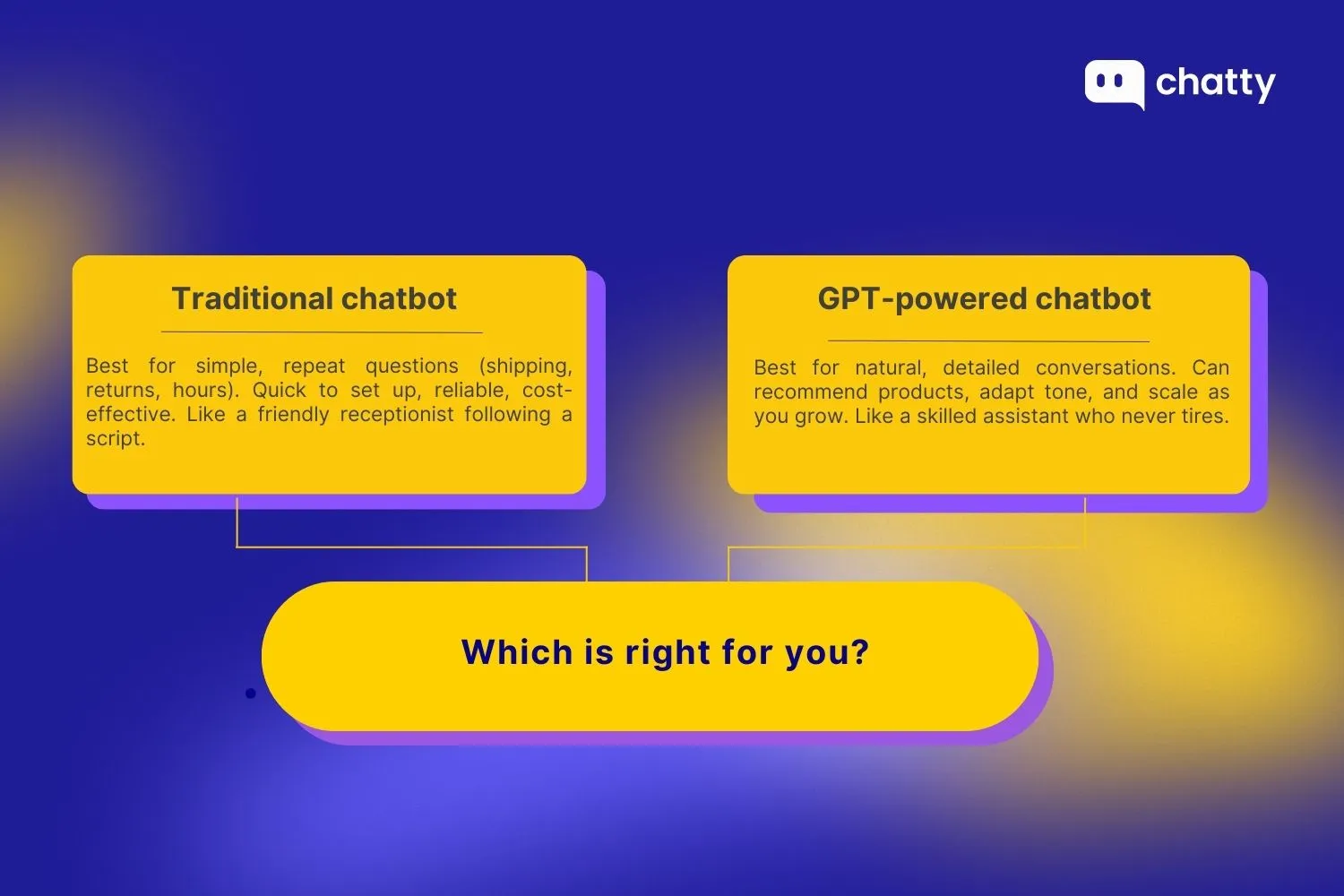 chatty

Traditional chatbot

Best for simple, repeat questions (shipping, returns, hours). Quick to set up, reliable, cost-effective. Like a friendly receptionist following a script.

GPT-powered chatbot

Best for natural, detailed conversations. Can recommend products, adapt tone, and scale as you grow. Like a skilled assistant who never tires.

Which is right for you?